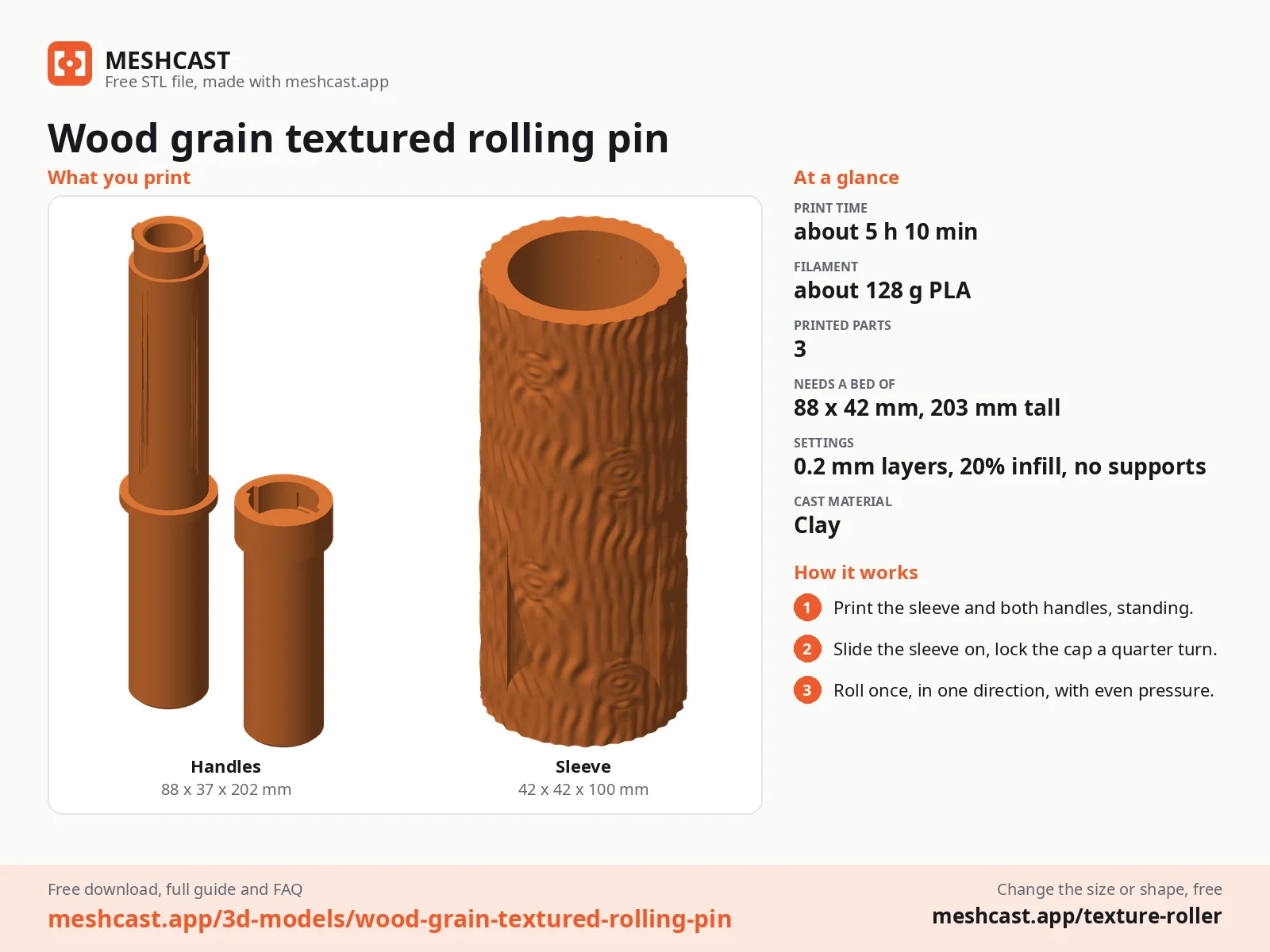 MESHCAST
Free STL file, made with meshcast.app

Wood grain textured rolling pin

What you print

Handles
88 x 37 x 202 mm

Sleeve
42 x 42 x 100 mm

At a glance

PRINT TIME
about 5 h 10 min

FILAMENT
about 128 g PLA

PRINTED PARTS
3

NEEDS A BED OF
88 x 42 mm, 203 mm tall

SETTINGS
0.2 mm layers, 20% infill, no supports

CAST MATERIAL
Clay

How it works

1 Print the sleeve and both handles, standing.

2 Slide the sleeve on, lock the cap a quarter turn.

3 Roll once, in one direction, with even pressure.

Free download, full guide and FAQ
meshcast.app/3d-models/wood-grain-textured-rolling-pin

Change the size or shape, free
meshcast.app/texture-roller